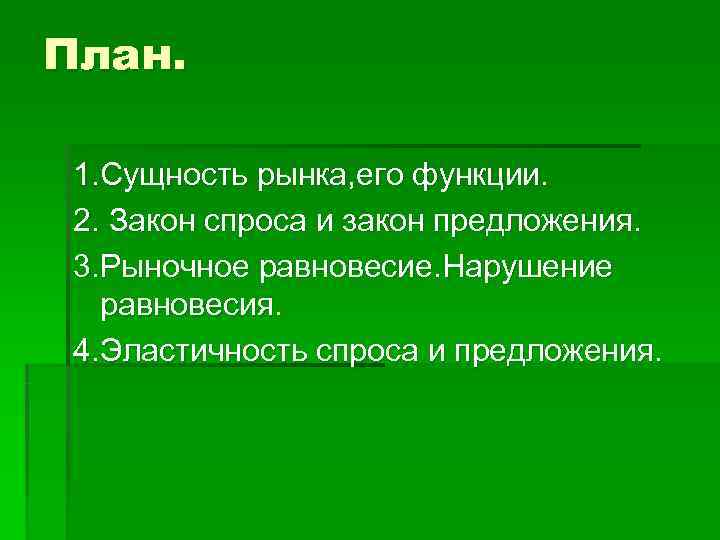 План.

1.Сущность рынка,его функции.

2. Закон спроса и закон предложения.

3.Рыночное равновесие.Нарушение равновесия.

4.Эластичность спроса и предложения.